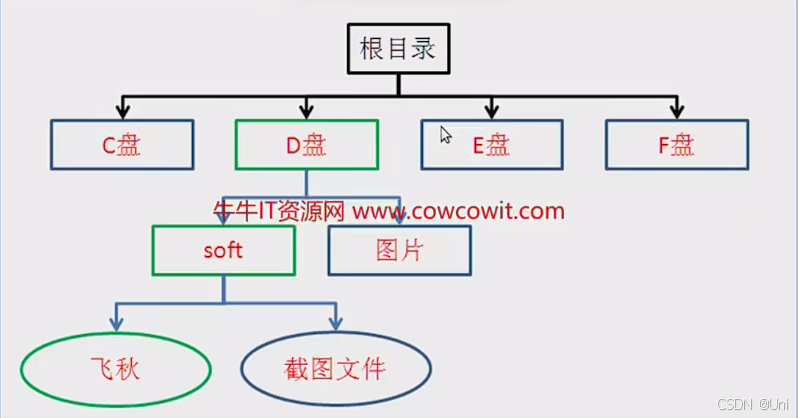 根目录

C盘

D盘

E盘

F盘

牛牛IT资源网 www.cowcowit.com

soft

图片

飞秋

截图文件

CSDN @Uni